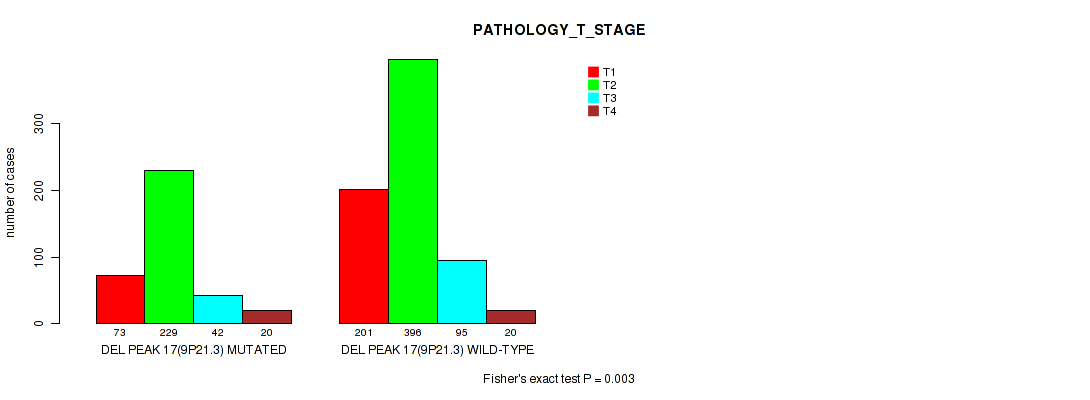 PATHOLOGY_T_STAGE

T1
T2
T3
T4

number of cases

0
100
200
300

73
229
42
20
DEL PEAK 17(9P21.3) MUTATED

201
396
95
20
DEL PEAK 17(9P21.3) WILD-TYPE

Fisher's exact test P = 0.003